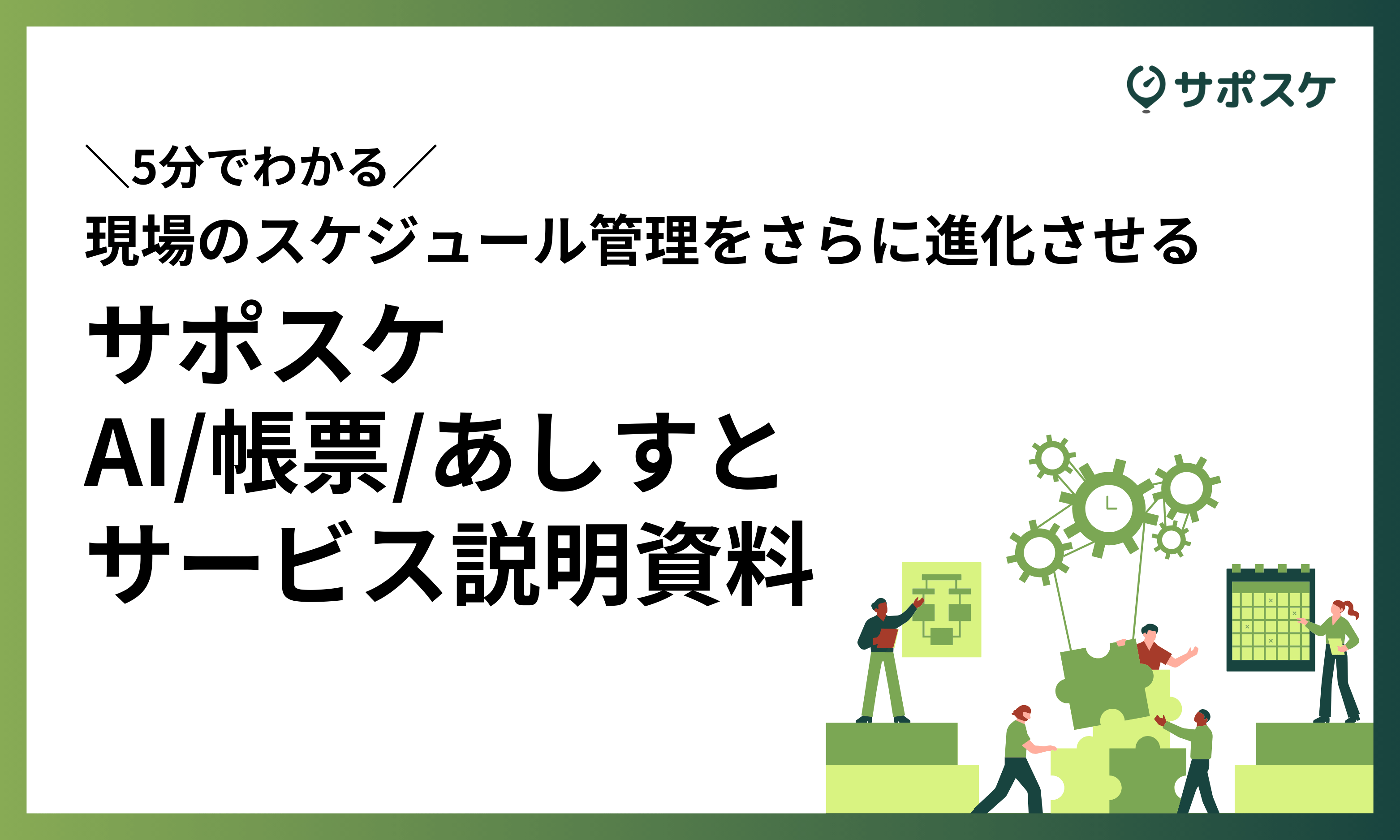 サポスケ

＼5分でわかる／
現場のスケジュール管理をさらに進化させる

サポスケ
AI/帳票/あしすと
サービス説明資料